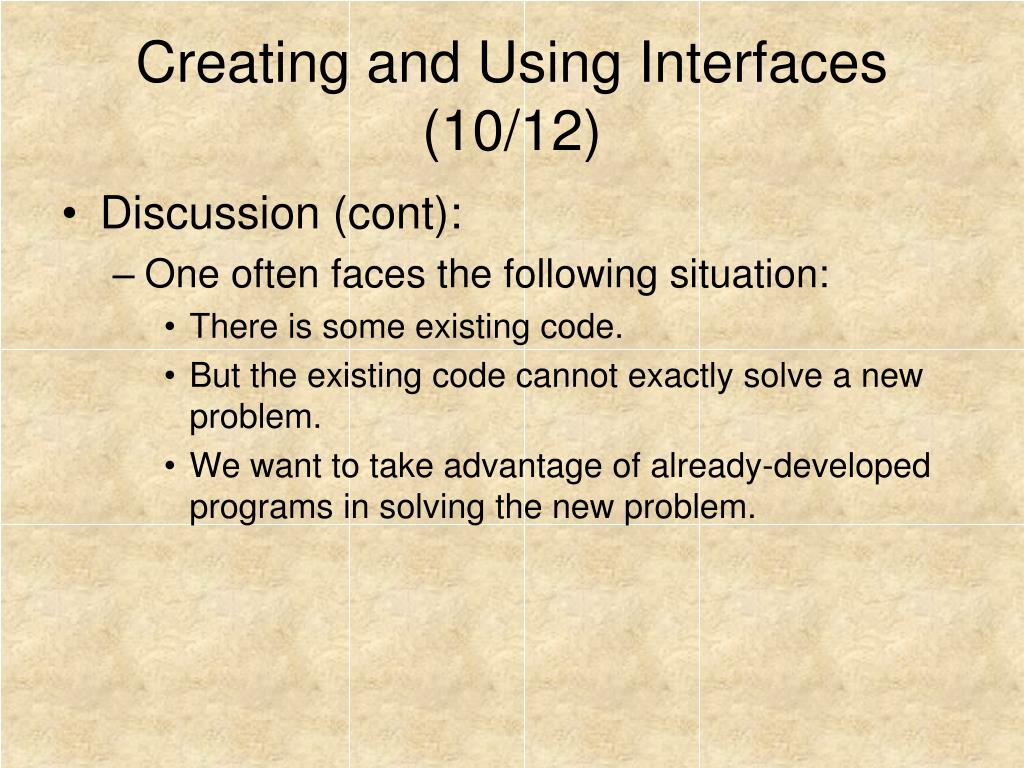 Creating and Using Interfaces (10/12)

• Discussion (cont):
– One often faces the following situation:
• There is some existing code.
• But the existing code cannot exactly solve a new problem.
• We want to take advantage of already-developed programs in solving the new problem.